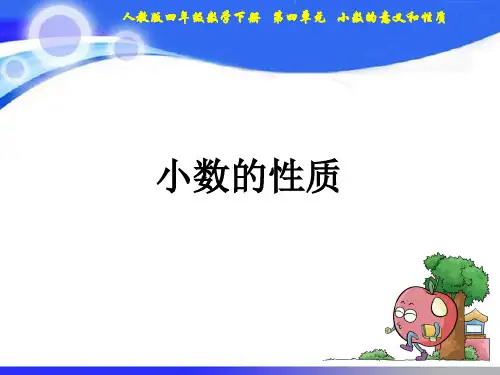 人教版四年级数学下册　第四单元　小数的意义和性质

小数的性质